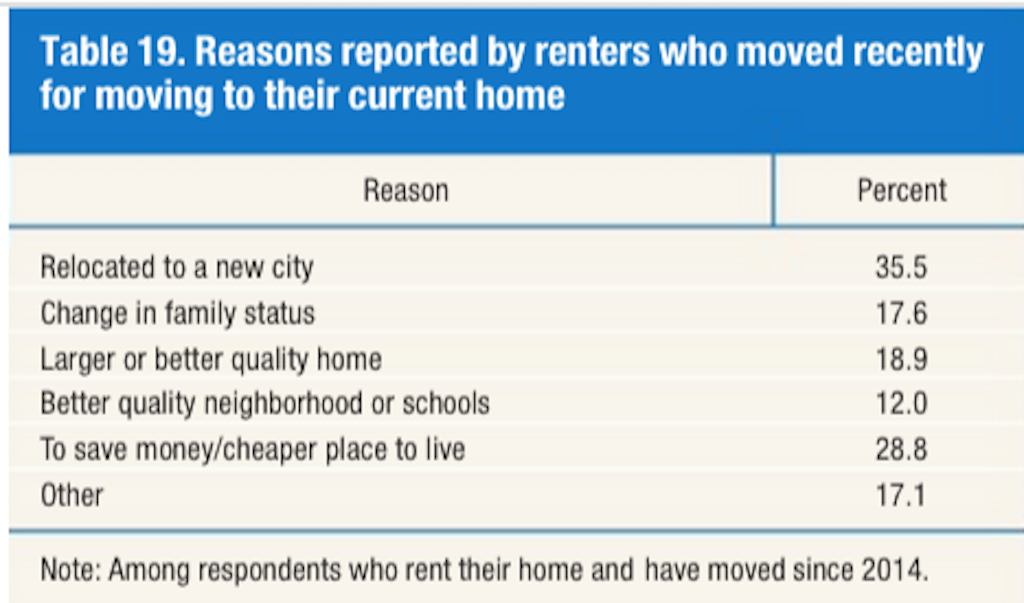 Table 19. Reasons reported by renters who moved recently for moving to their current home

| Reason | Percent |
|---|---|
| Relocated to a new city | 35.5 |
| Change in family status | 17.6 |
| Larger or better quality home | 18.9 |
| Better quality neighborhood or schools | 12.0 |
| To save money/cheaper place to live | 28.8 |
| Other | 17.1 |

Note: Among respondents who rent their home and have moved since 2014.